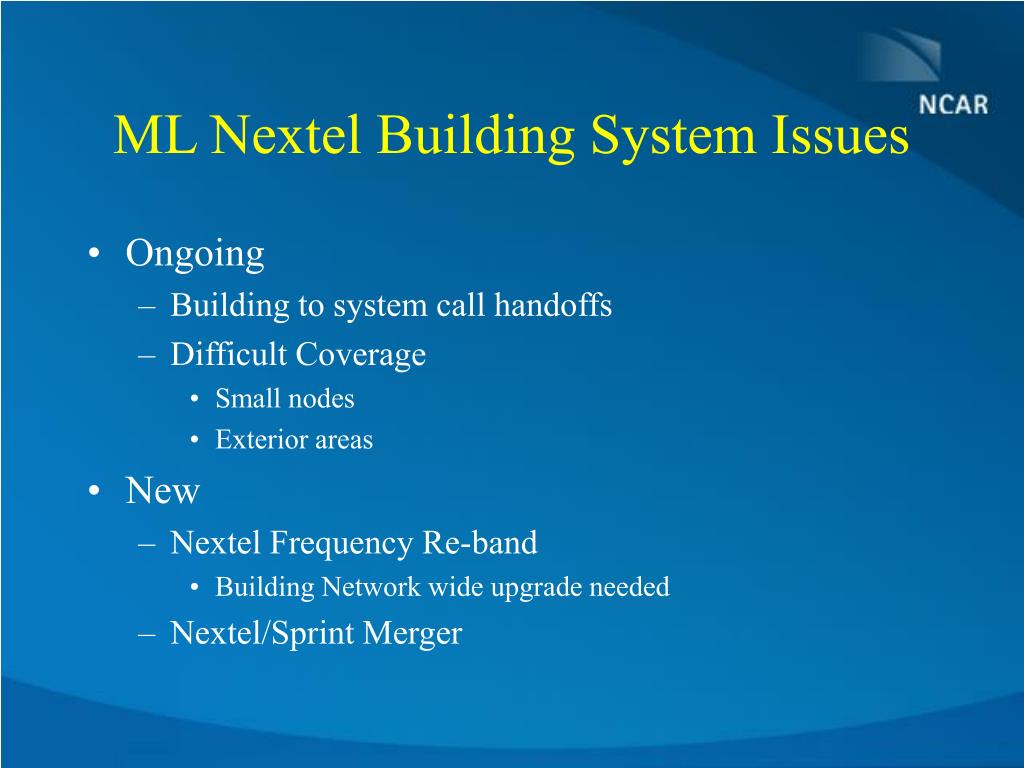 NCAR

ML Nextel Building System Issues

• Ongoing
– Building to system call handoffs
– Difficult Coverage
• Small nodes
• Exterior areas
• New
– Nextel Frequency Re-band
• Building Network wide upgrade needed
– Nextel/Sprint Merger